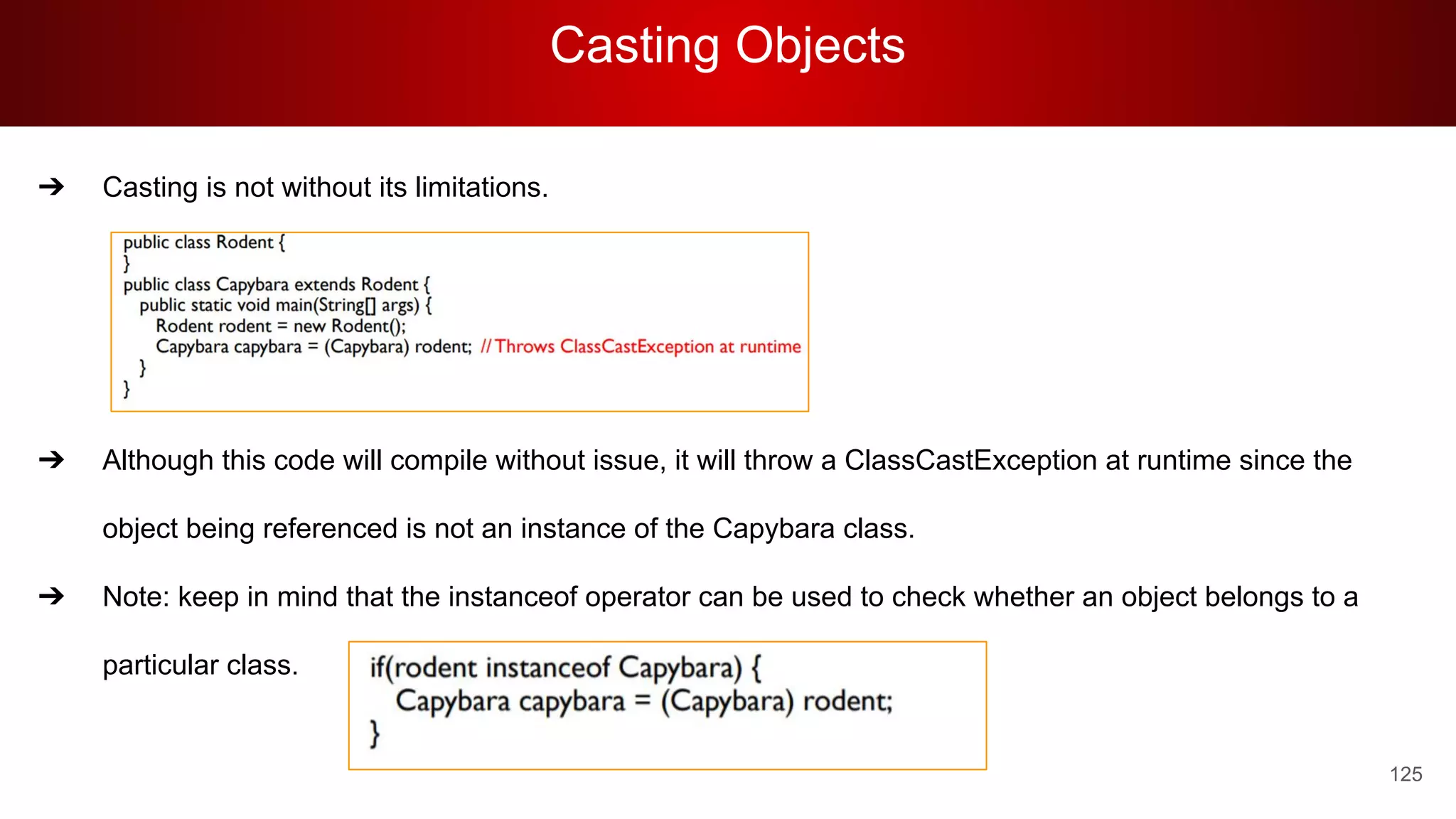 Casting Objects

➔ Casting is not without its limitations.

public class Rodent {
}
public class Capybara extends Rodent {
  public static void main(String[] args) {
    Rodent rodent = new Rodent();
    Capybara capybara = (Capybara) rodent; // Throws ClassCastException at runtime
  }
}

➔ Although this code will compile without issue, it will throw a ClassCastException at runtime since the object being referenced is not an instance of the Capybara class.

➔ Note: keep in mind that the instanceof operator can be used to check whether an object belongs to a particular class.

if(rodent instanceof Capybara) {
  Capybara capybara = (Capybara) rodent;
}

125